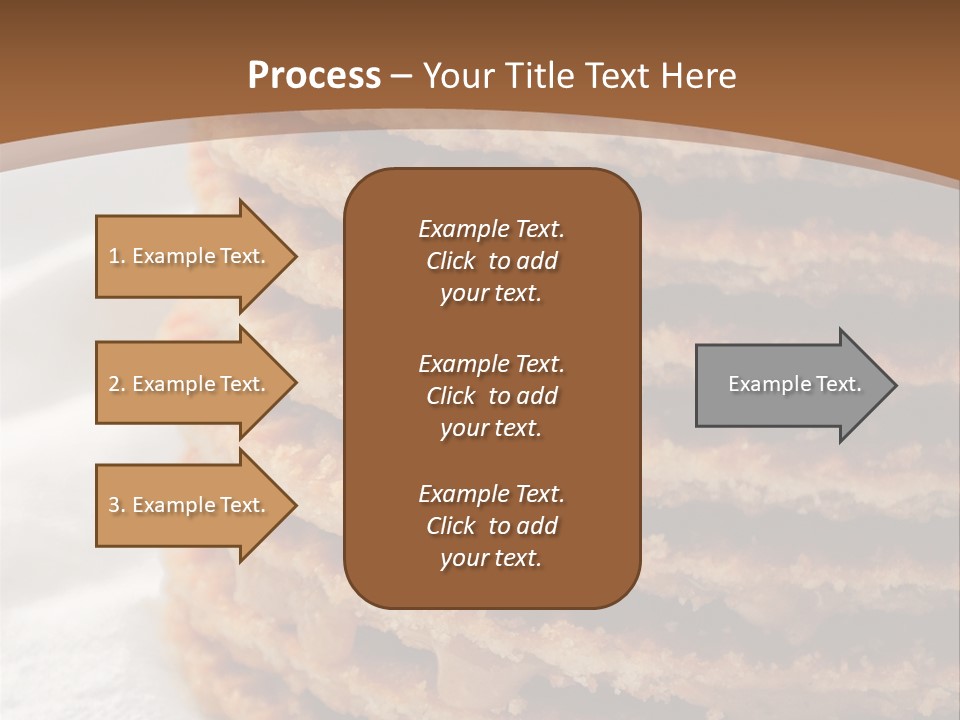 Process – Your Title Text Here

1. Example Text.

2. Example Text.

3. Example Text.

Example Text. Click to add your text.

Example Text. Click to add your text.

Example Text. Click to add your text.

Example Text.